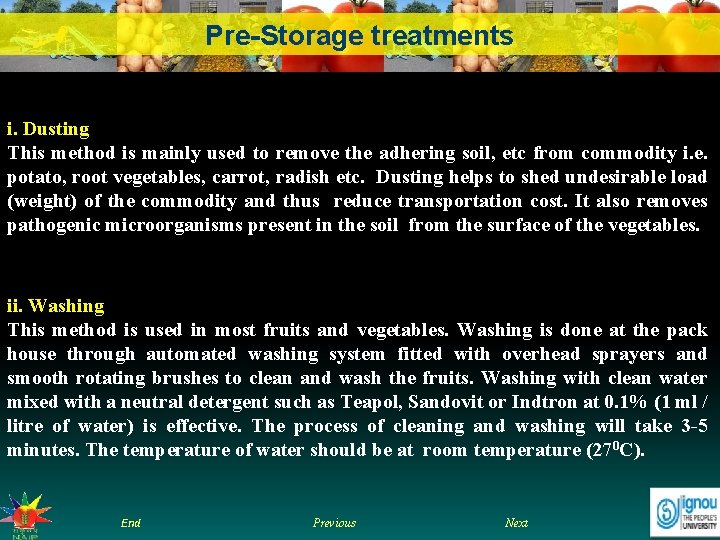 Pre-Storage treatments

i. Dusting
This method is mainly used to remove the adhering soil, etc from commodity i.e. potato, root vegetables, carrot, radish etc. Dusting helps to shed undesirable load (weight) of the commodity and thus reduce transportation cost. It also removes pathogenic microorganisms present in the soil from the surface of the vegetables.

ii. Washing
This method is used in most fruits and vegetables. Washing is done at the pack house through automated washing system fitted with overhead sprayers and smooth rotating brushes to clean and wash the fruits. Washing with clean water mixed with a neutral detergent such as Teapol, Sandovit or Indtron at 0.1% (1 ml / litre of water) is effective. The process of cleaning and washing will take 3-5 minutes. The temperature of water should be at room temperature ($27^0$C).

End Previous Next

ignou THE PEOPLE'S UNIVERSITY